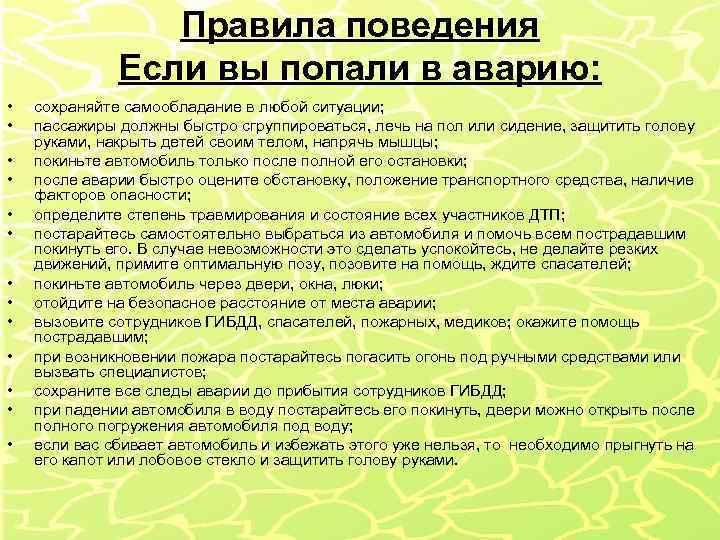 Правила поведения
Если вы попали в аварию:

• сохраняйте самообладание в любой ситуации;
• пассажиры должны быстро сгруппироваться, лечь на пол или сидение, защитить голову руками, накрыть детей своим телом, напрячь мышцы;
• покиньте автомобиль только после полной его остановки;
• после аварии быстро оцените обстановку, положение транспортного средства, наличие факторов опасности;
• определите степень травмирования и состояние всех участников ДТП;
• постарайтесь самостоятельно выбраться из автомобиля и помочь всем пострадавшим покинуть его. В случае невозможности это сделать успокойтесь, не делайте резких движений, примите оптимальную позу, позовите на помощь, ждите спасателей;
• покиньте автомобиль через двери, окна, люки;
• отойдите на безопасное расстояние от места аварии;
• вызовите сотрудников ГИБДД, спасателей, пожарных, медиков; окажите помощь пострадавшим;
• при возникновении пожара постарайтесь погасить огонь под ручными средствами или вызвать специалистов;
• сохраните все следы аварии до прибытия сотрудников ГИБДД;
• при падении автомобиля в воду постарайтесь его покинуть, двери можно открыть после полного погружения автомобиля под воду;
• если вас сбивает автомобиль и избежать этого уже нельзя, то необходимо прыгнуть на его капот или лобовое стекло и защитить голову руками.